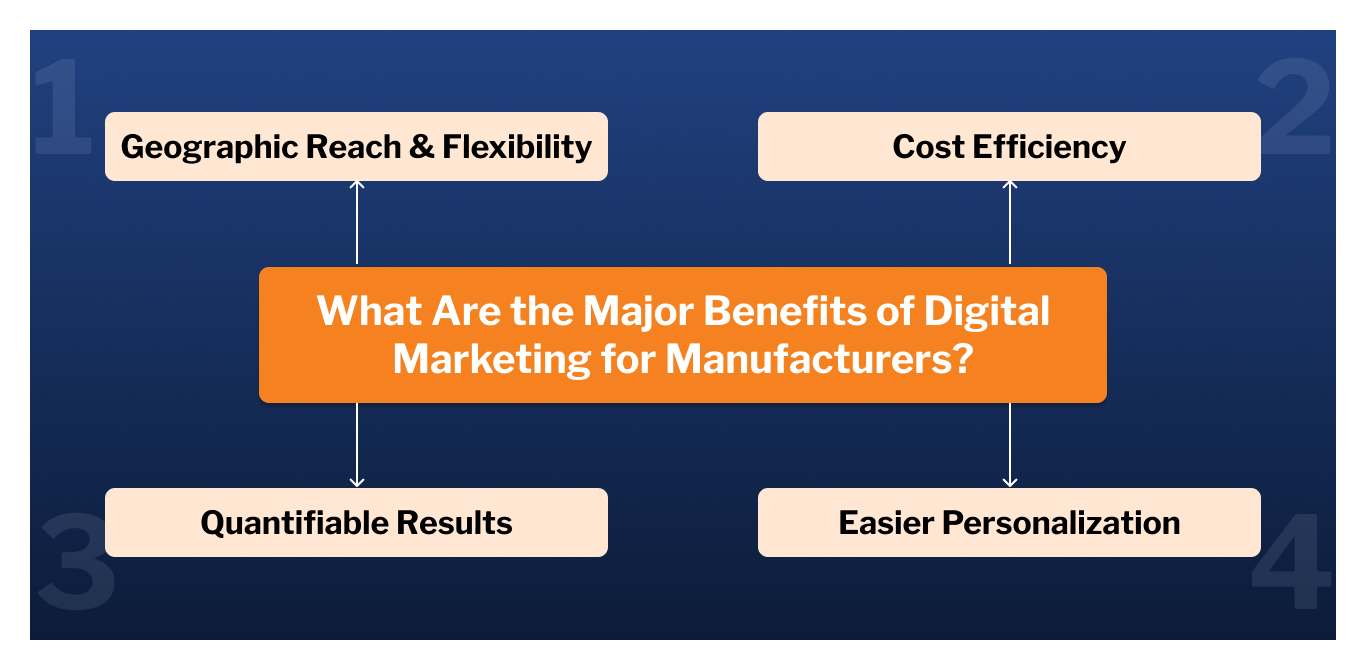 1
Geographic Reach & Flexibility

2
Cost Efficiency

What Are the Major Benefits of Digital Marketing for Manufacturers?

3
Quantifiable Results

4
Easier Personalization